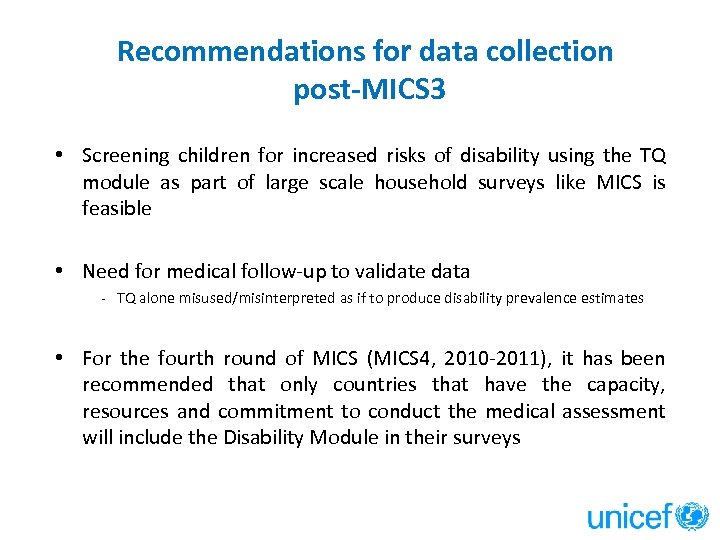 Recommendations for data collection post-MICS3

• Screening children for increased risks of disability using the TQ module as part of large scale household surveys like MICS is feasible

• Need for medical follow-up to validate data
- TQ alone misused/misinterpreted as if to produce disability prevalence estimates

• For the fourth round of MICS (MICS4, 2010-2011), it has been recommended that only countries that have the capacity, resources and commitment to conduct the medical assessment will include the Disability Module in their surveys

unicef